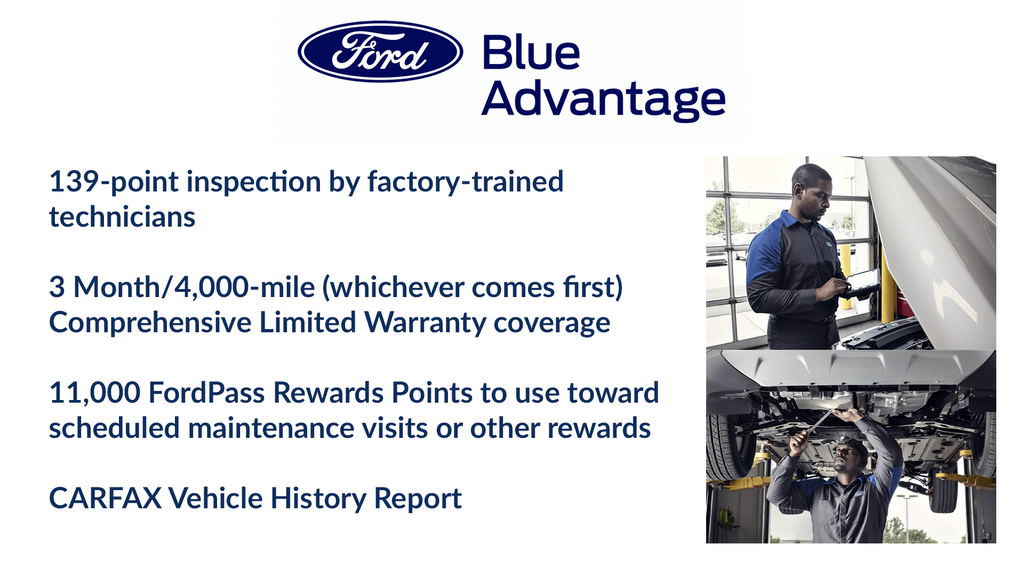 Ford Blue Advantage

139-point inspection by factory-trained technicians

3 Month/4,000-mile (whichever comes first) Comprehensive Limited Warranty coverage

11,000 FordPass Rewards Points to use toward scheduled maintenance visits or other rewards

CARFAX Vehicle History Report